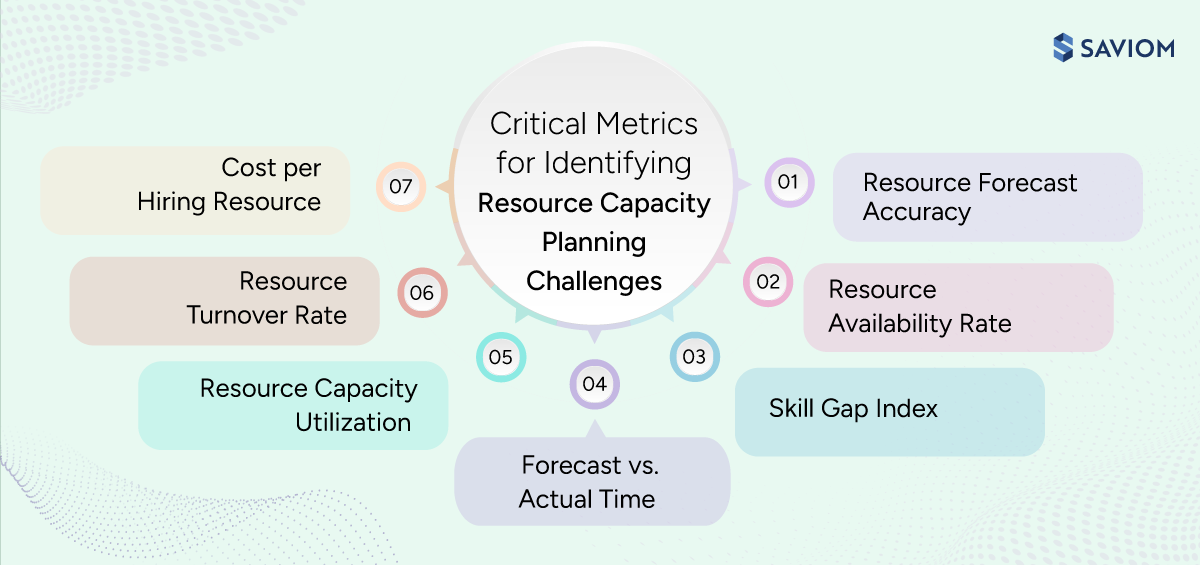 SAVIOM

Critical Metrics for Identifying Resource Capacity Planning Challenges

01 Resource Forecast Accuracy

02 Resource Availability Rate

03 Skill Gap Index

04 Forecast vs. Actual Time

05 Resource Capacity Utilization

06 Resource Turnover Rate

07 Cost per Hiring Resource